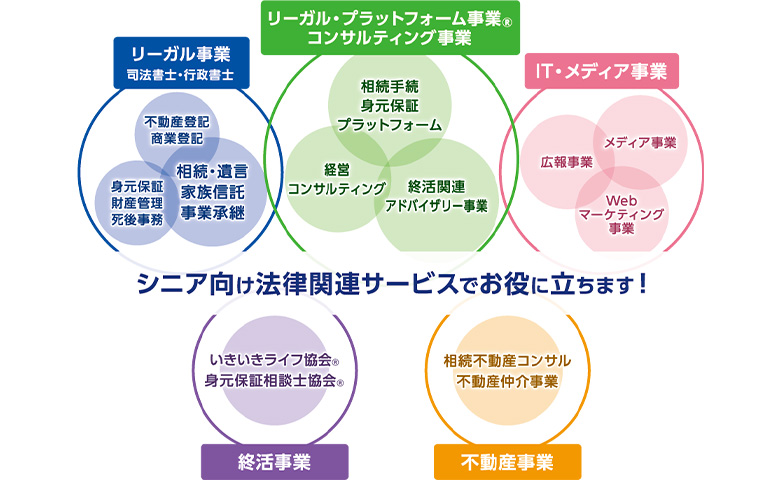 リーガル事業
司法書士・行政書士

不動産登記
商業登記

身元保証
財産管理
死後事務

相続・遺言
家族信託
事業承継

リーガル・プラットフォーム事業®
コンサルティング事業

相続手続
身元保証
プラットフォーム

経営
コンサルティング

終活関連
アドバイザリー事業

IT・メディア事業

広報事業

メディア事業

Web
マーケティング
事業

シニア向け法律関連サービスでお役に立ちます！

いきいきライフ協会®
身元保証相談士協会®

終活事業

相続不動産コンサル
不動産仲介事業

不動産事業